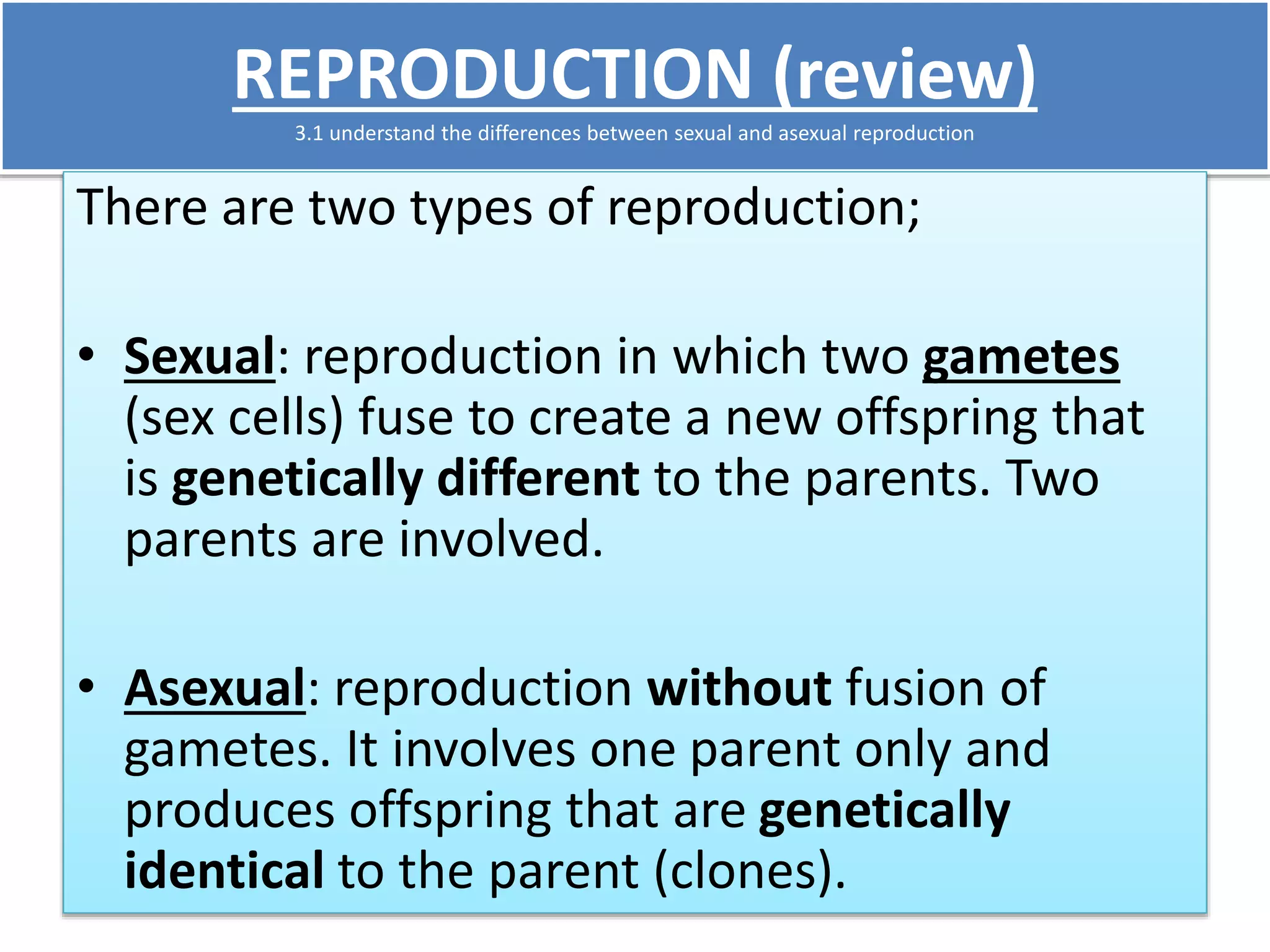 REPRODUCTION (review)

3.1 understand the differences between sexual and asexual reproduction

There are two types of reproduction;

• Sexual: reproduction in which two gametes (sex cells) fuse to create a new offspring that is genetically different to the parents. Two parents are involved.

• Asexual: reproduction without fusion of gametes. It involves one parent only and produces offspring that are genetically identical to the parent (clones).